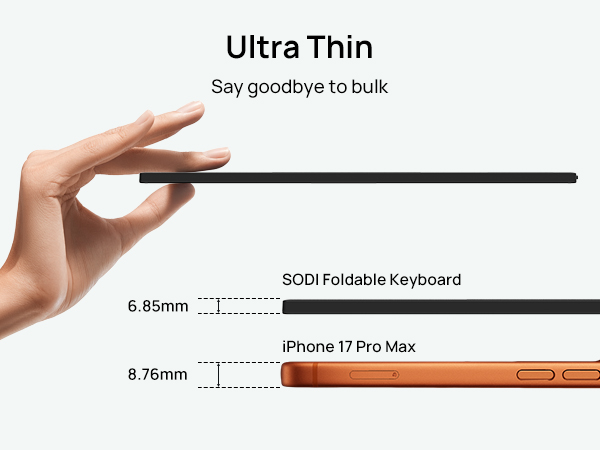 Ultra Thin

Say goodbye to bulk

SODI Foldable Keyboard

6.85mm

iPhone 17 Pro Max

8.76mm